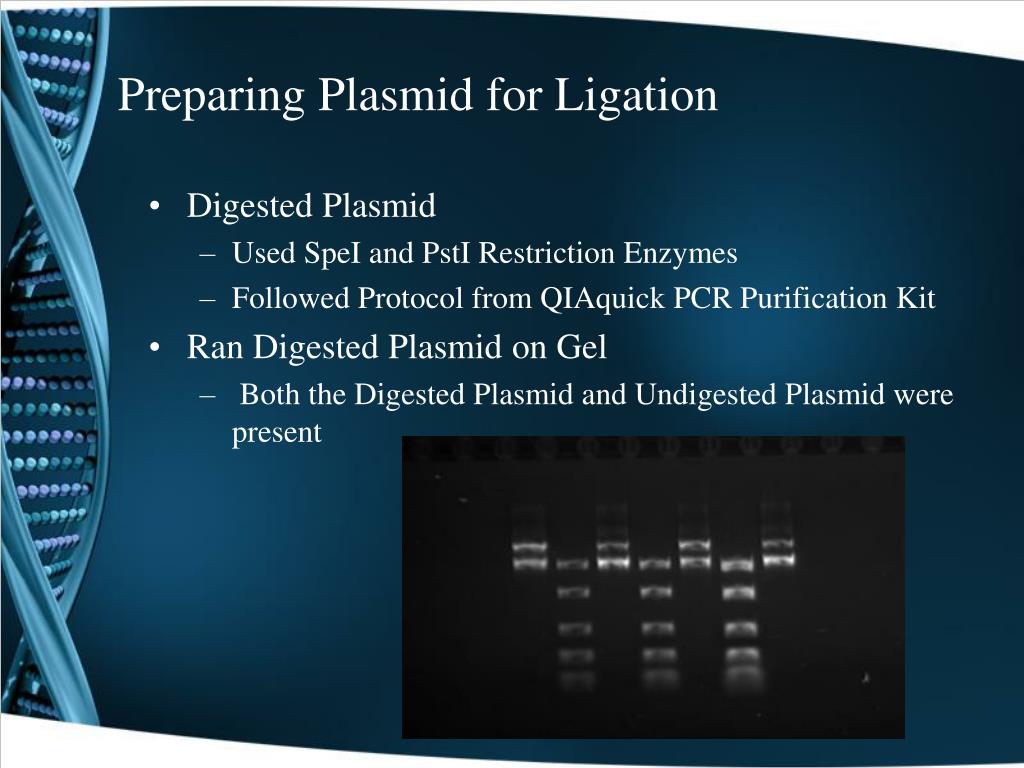 Preparing Plasmid for Ligation

• Digested Plasmid
– Used SpeI and PstI Restriction Enzymes
– Followed Protocol from QIAquick PCR Purification Kit
• Ran Digested Plasmid on Gel
– Both the Digested Plasmid and Undigested Plasmid were present